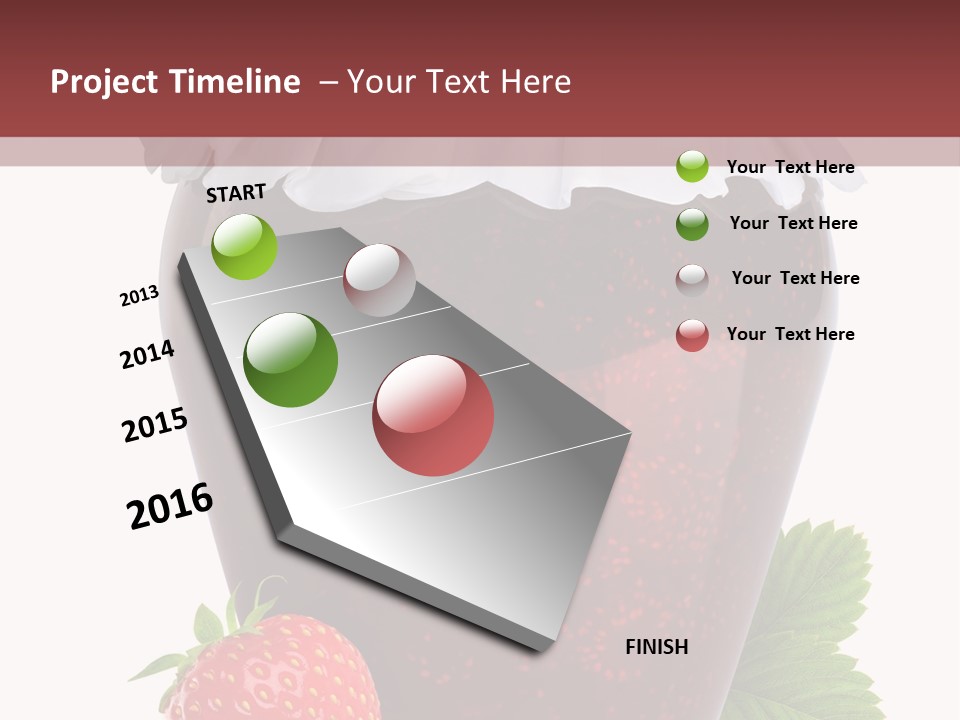 Project Timeline – Your Text Here

START

2013

2014

2015

2016

FINISH

Your Text Here

Your Text Here

Your Text Here

Your Text Here